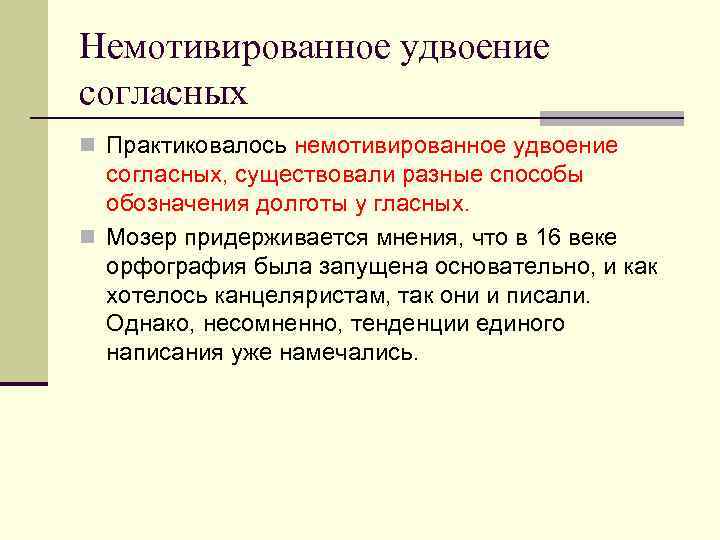 Немотивированное удвоение согласных

Практиковалось немотивированное удвоение согласных, существовали разные способы обозначения долготы у гласных.

Мозер придерживается мнения, что в 16 веке орфография была запущена основательно, и как хотелось канцеляристам, так они и писали. Однако, несомненно, тенденции единого написания уже намечались.